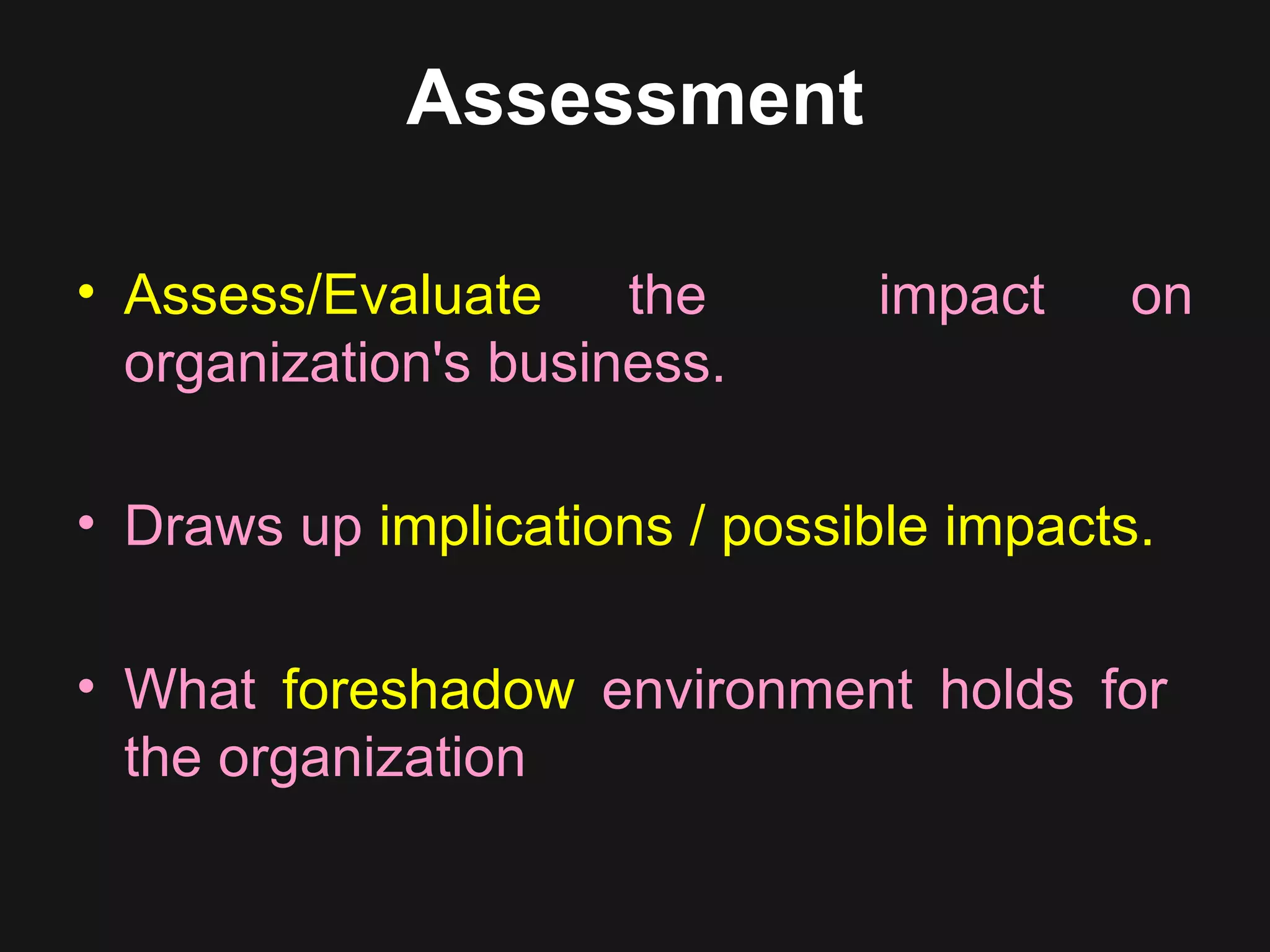 Assessment

• Assess/Evaluate the impact on organization's business.

• Draws up implications / possible impacts.

• What foreshadow environment holds for the organization